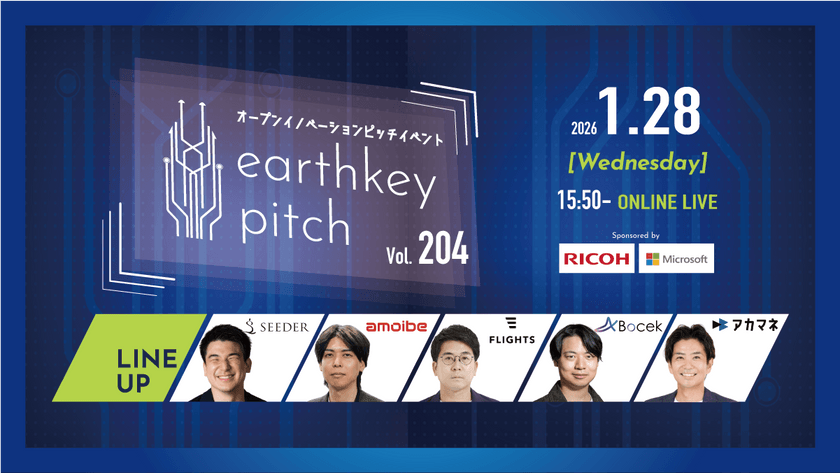 オープンイノベーションピッチイベント

earthkey pitch

Vol. 204

2026 1.28

[Wednesday]

15:50- ONLINE LIVE

Sponsored by

RICOH

Microsoft

LINE UP

SEEDER

amoibe

FLIGHTS

Bocek

アカマネ